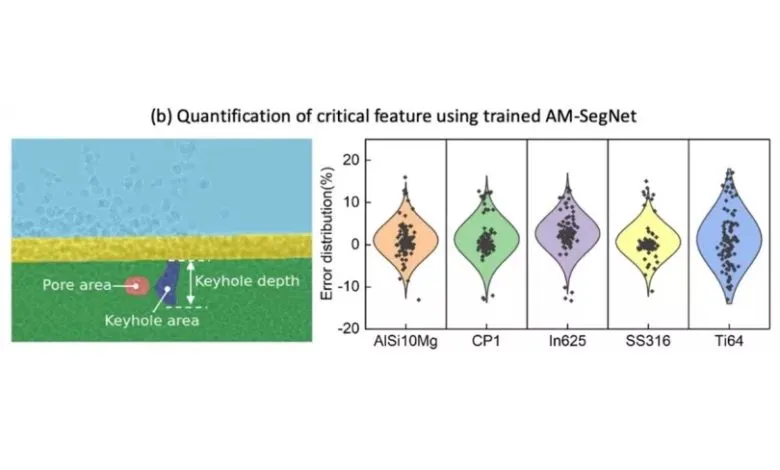 (b) Quantification of critical feature using trained AM-SegNet

Pore area
Keyhole depth
Keyhole area

Error distribution(%)
20
10
0
-10
-20
AlSi10Mg
CP1
In625
SS316
Ti64